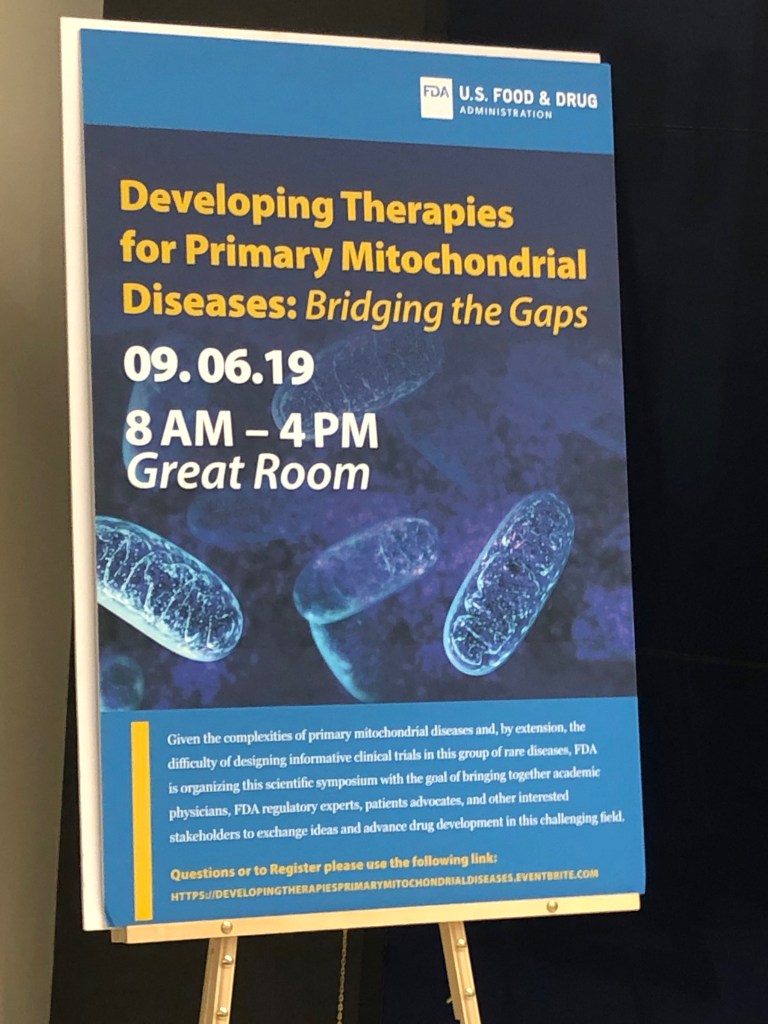 FDA U.S. FOOD & DRUG ADMINISTRATION

Developing Therapies for Primary Mitochondrial Diseases: Bridging the Gaps

09.06.19
8 AM – 4 PM
Great Room

Given the complexities of primary mitochondrial diseases and, by extension, the difficulty of designing informative clinical trials in this group of rare diseases, FDA is organizing this scientific symposium with the goal of bringing together academic physicians, FDA regulatory experts, patients advocates, and other interested stakeholders to exchange ideas and advance drug development in this challenging field.

Questions or to Register please use the following link:
HTTPS://DEVELOPINGTHERAPIESPRIMARYMITOCHONDRIALDISEASES.EVENTBRITE.COM